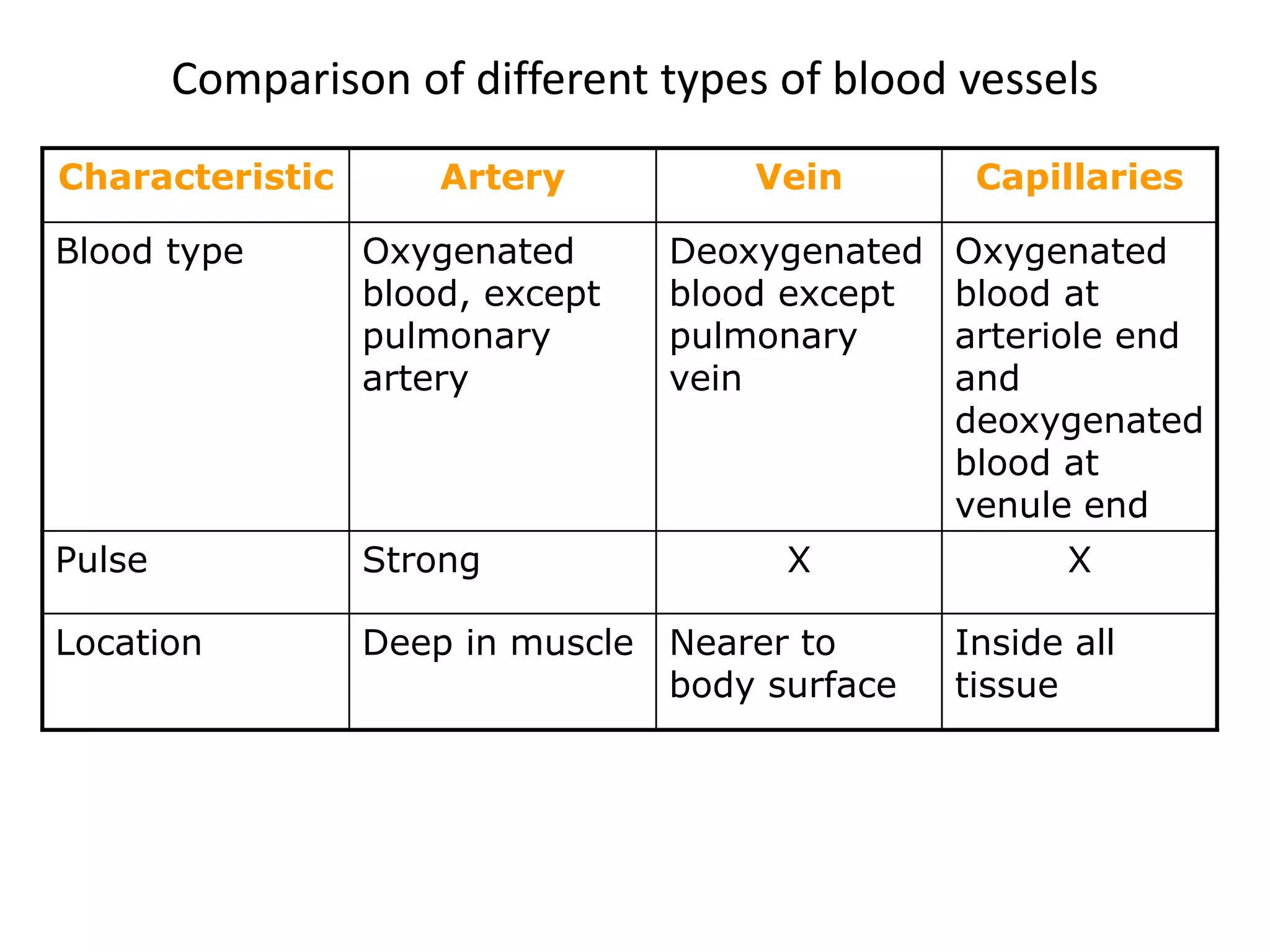 Comparison of different types of blood vessels

| Characteristic | Artery | Vein | Capillaries |
|---|---|---|---|
| Blood type | Oxygenated blood, except pulmonary artery | Deoxygenated blood except pulmonary vein | Oxygenated blood at arteriole end and deoxygenated blood at venule end |
| Pulse | Strong | X | X |
| Location | Deep in muscle | Nearer to body surface | Inside all tissue |